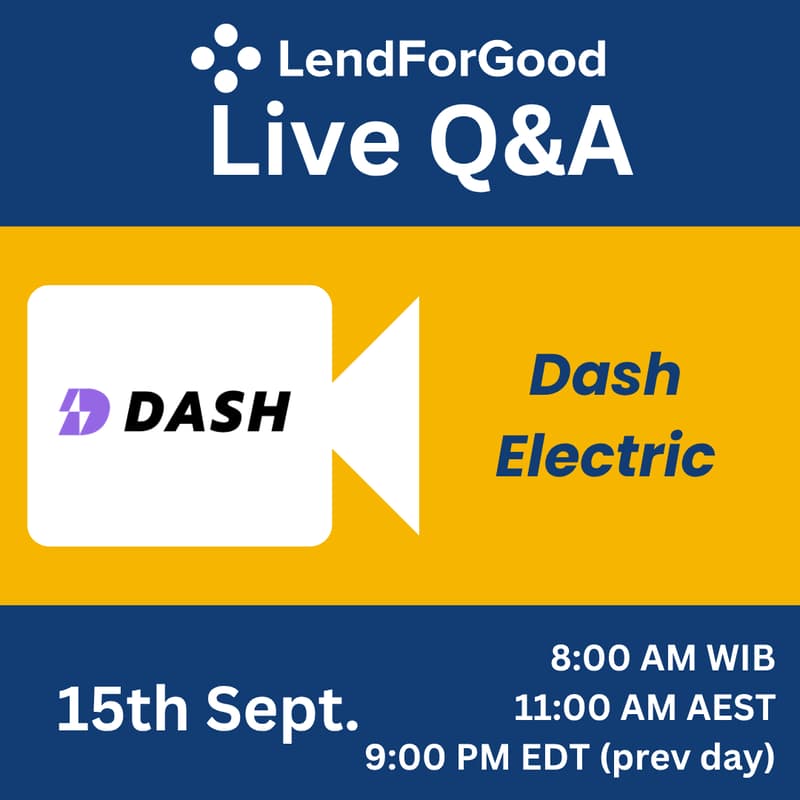 LendForGood
Live Q&A

DASH

Dash Electric

15th Sept.

8:00 AM WIB
11:00 AM AEST
9:00 PM EDT (prev day)